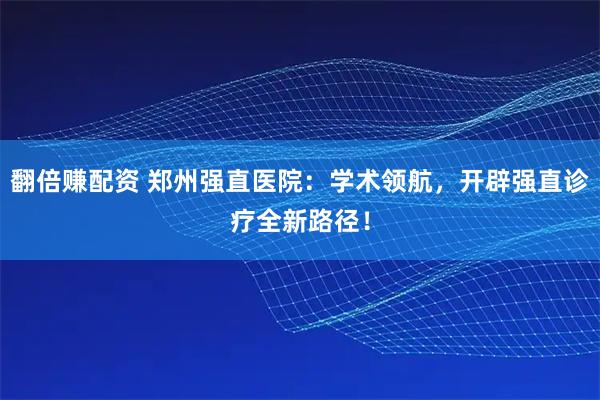 翻倍赚配资 郑州强直医院：学术领航，开辟强直诊疗全新路径！